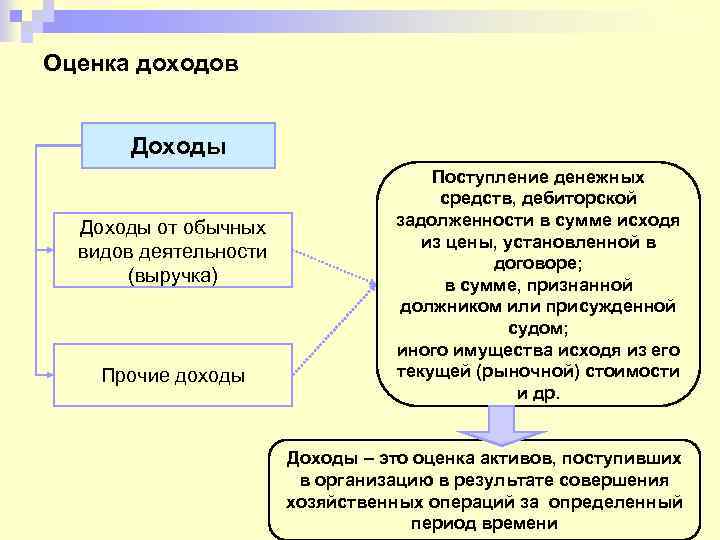 Оценка доходов

Доходы

Доходы от обычных видов деятельности (выручка)

Прочие доходы

Поступление денежных средств, дебиторской задолженности в сумме исходя из цены, установленной в договоре;
в сумме, признанной должником или присужденной судом;
иного имущества исходя из его текущей (рыночной) стоимости и др.

Доходы – это оценка активов, поступивших в организацию в результате совершения хозяйственных операций за определенный период времени